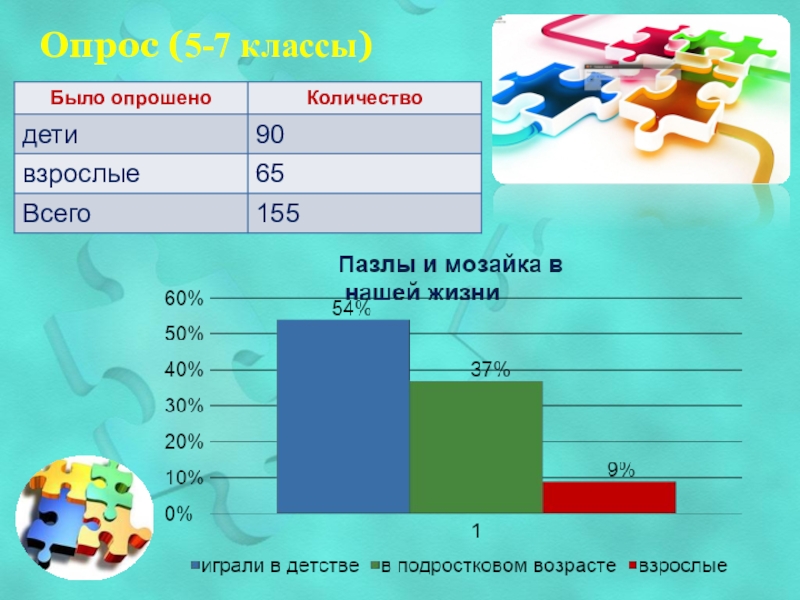 Опрос (5-7 классы)

| Было опрошено | Количество |
|---|---|
| дети | 90 |
| взрослые | 65 |
| Всего | 155 |

Пазлы и мозайка в нашей жизни

60%
50%
40%
30%
20%
10%
0%

54%
37%
9%

1

играли в детстве
в подростковом возрасте
взрослые